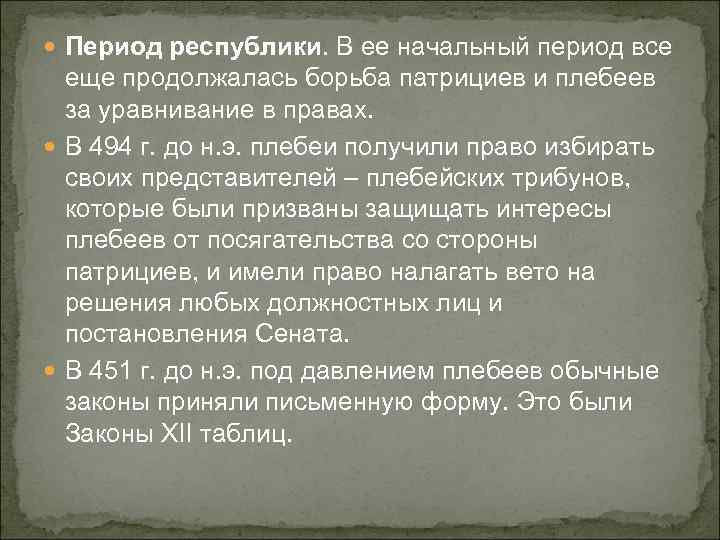 Период республики. В ее начальный период все еще продолжалась борьба патрициев и плебеев за уравнивание в правах.

В 494 г. до н.э. плебеи получили право избирать своих представителей – плебейских трибунов, которые были призваны защищать интересы плебеев от посягательства со стороны патрициев, и имели право налагать вето на решения любых должностных лиц и постановления Сената.

В 451 г. до н.э. под давлением плебеев обычные законы приняли письменную форму. Это были Законы XII таблиц.